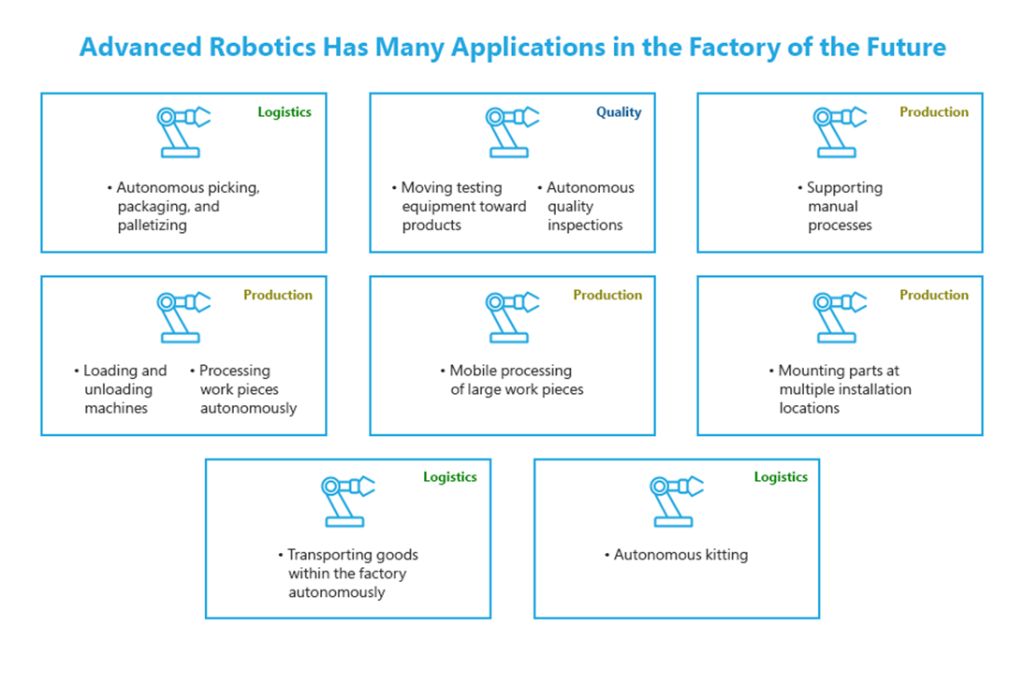 Advanced Robotics Has Many Applications in the Factory of the Future

Logistics
• Autonomous picking, packaging, and palletizing

Quality
• Moving testing equipment toward products
• Autonomous quality inspections

Production
• Supporting manual processes

Production
• Loading and unloading machines
• Processing work pieces autonomously

Production
• Mobile processing of large work pieces

Production
• Mounting parts at multiple installation locations

Logistics
• Transporting goods within the factory autonomously

Logistics
• Autonomous kitting